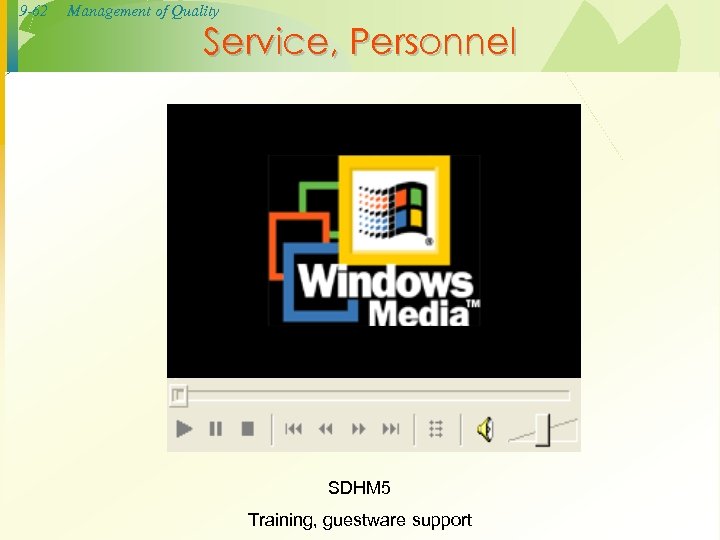 9-62 Management of Quality

Service, Personnel

Windows Media™

SDHM5

Training, guestware support